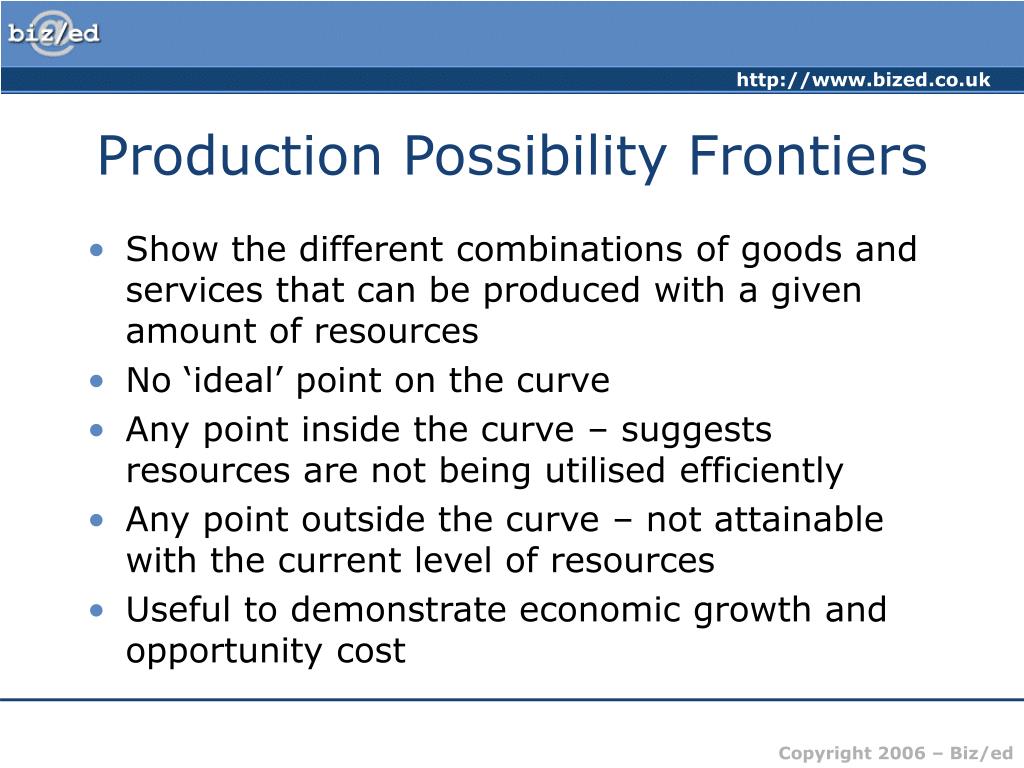 biz/ed

http://www.bized.co.uk

Production Possibility Frontiers

• Show the different combinations of goods and services that can be produced with a given amount of resources
• No ‘ideal’ point on the curve
• Any point inside the curve – suggests resources are not being utilised efficiently
• Any point outside the curve – not attainable with the current level of resources
• Useful to demonstrate economic growth and opportunity cost

Copyright 2006 – Biz/ed